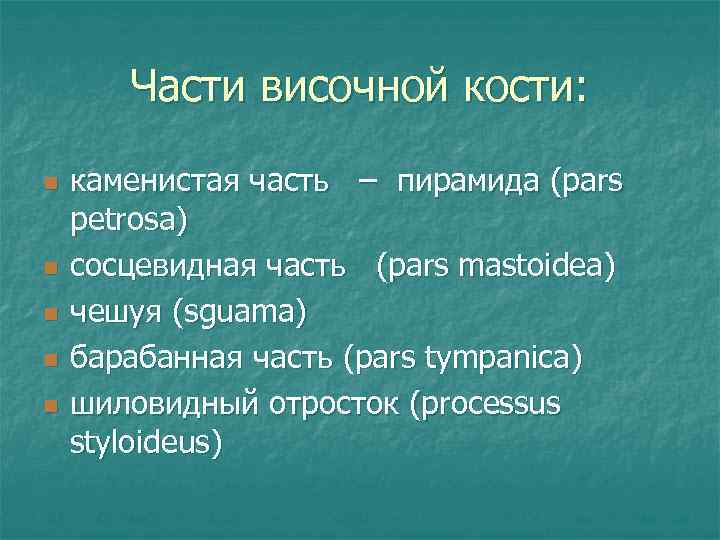 Части височной кости:

- каменистая часть – пирамида (pars petrosa)
- сосцевидная часть (pars mastoidea)
- чешуя (sguama)
- барабанная часть (pars tympanica)
- шиловидный отросток (processus styloideus)